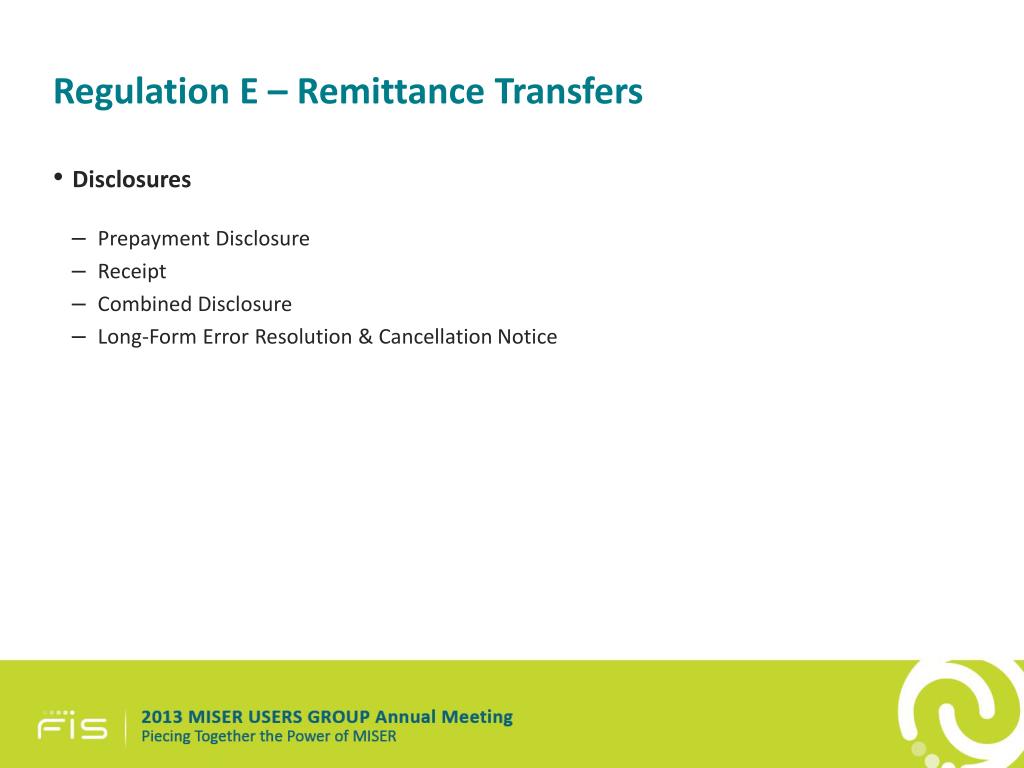 Regulation E – Remittance Transfers

• Disclosures

– Prepayment Disclosure
– Receipt
– Combined Disclosure
– Long-Form Error Resolution & Cancellation Notice

FIS

2013 MISER USERS GROUP Annual Meeting
Piecing Together the Power of MISER